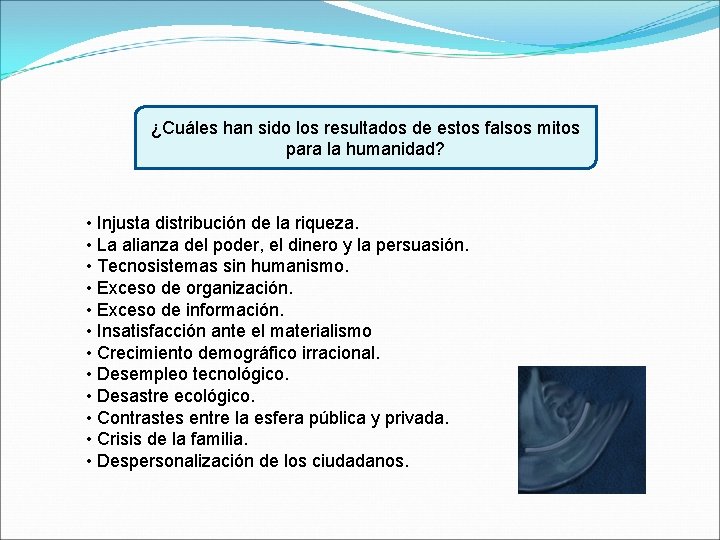 ¿Cuáles han sido los resultados de estos falsos mitos para la humanidad?

• Injusta distribución de la riqueza.
• La alianza del poder, el dinero y la persuasión.
• Tecnosistemas sin humanismo.
• Exceso de organización.
• Exceso de información.
• Insatisfacción ante el materialismo
• Crecimiento demográfico irracional.
• Desempleo tecnológico.
• Desastre ecológico.
• Contrastes entre la esfera pública y privada.
• Crisis de la familia.
• Despersonalización de los ciudadanos.